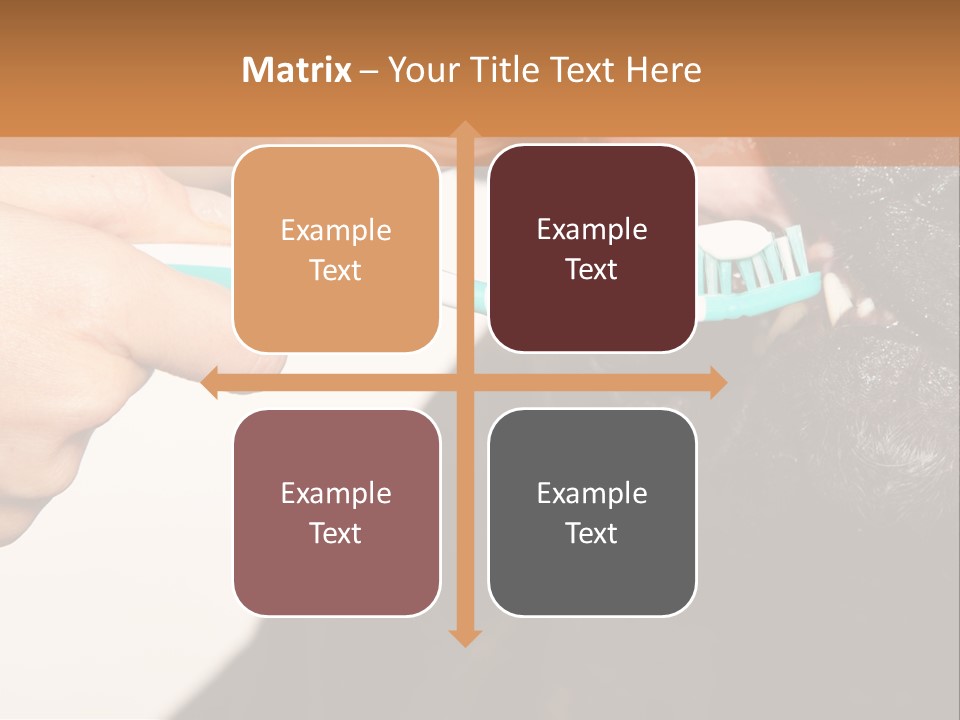 Matrix – Your Title Text Here

Example Text

Example Text

Example Text

Example Text